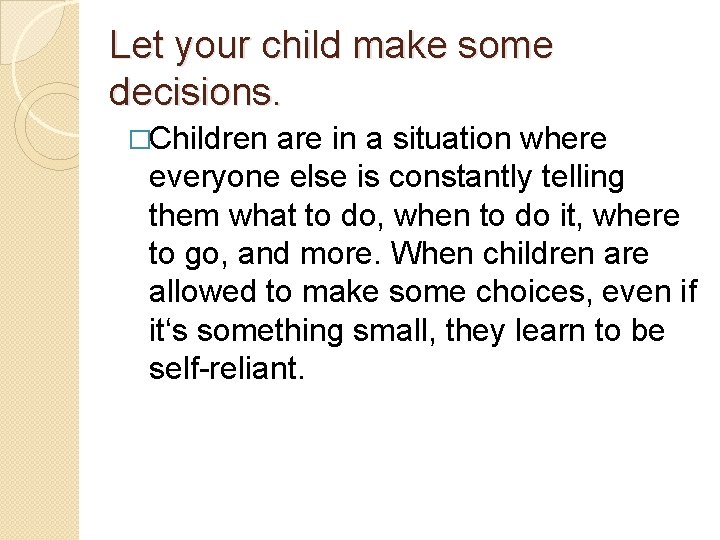 Let your child make some decisions.

□Children are in a situation where everyone else is constantly telling them what to do, when to do it, where to go, and more. When children are allowed to make some choices, even if it‘s something small, they learn to be self-reliant.